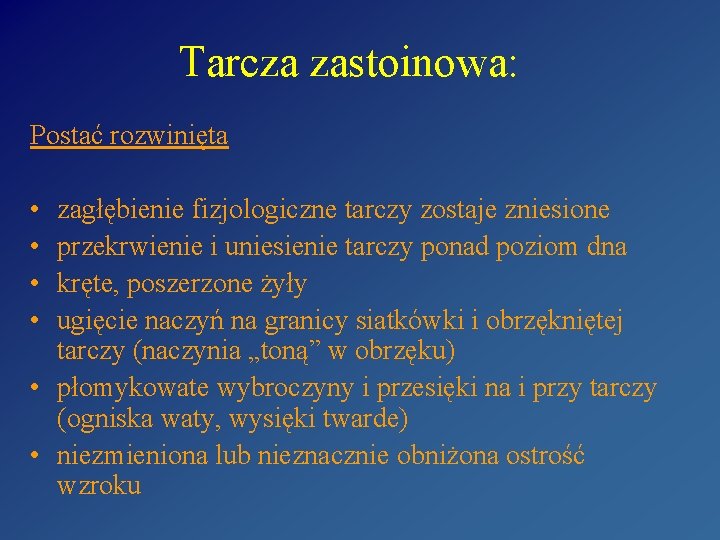 Tarcza zastoinowa:

Postać rozwinięta

• zagłębienie fizjologiczne tarczy zostaje zniesione
• przekrwienie i uniesienie tarczy ponad poziom dna
• kręte, poszerzone żyły
• ugięcie naczyń na granicy siatkówki i obrzękniętej tarczy (naczynia „toną” w obrzęku)
• płomykowate wybroczyny i przesięki na i przy tarczy (ogniska waty, wysięki twarde)
• niezmieniona lub nieznacznie obniżona ostrość wzroku